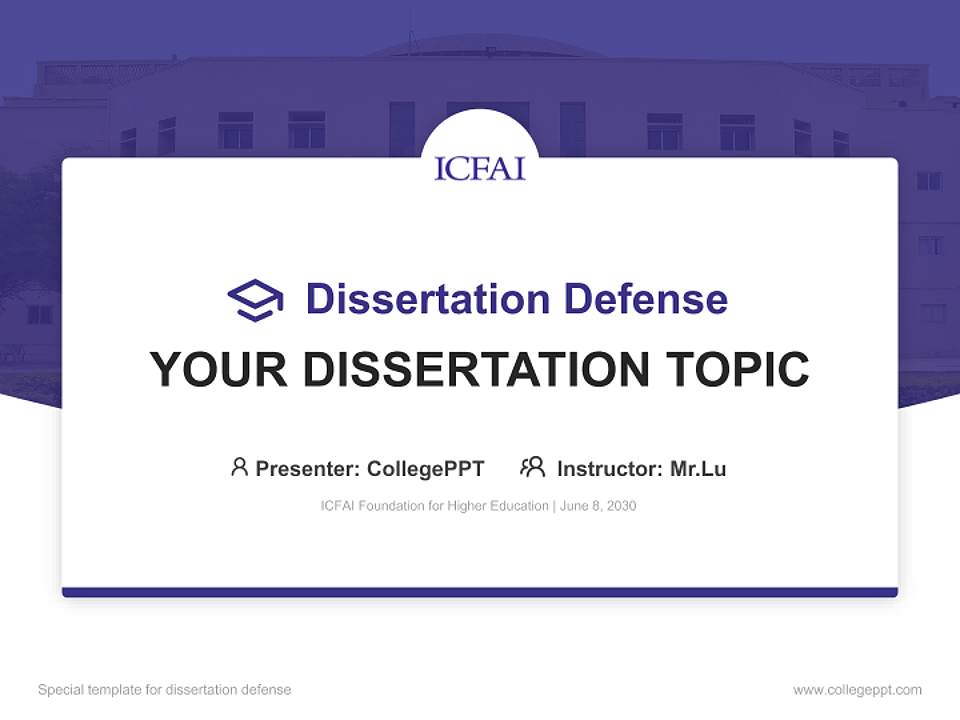 ICFAI

Dissertation Defense

YOUR DISSERTATION TOPIC

Presenter: CollegePPT Instructor: Mr.Lu

ICFAI Foundation for Higher Education | June 8, 2030

Special template for dissertation defense

www.collegeppt.com